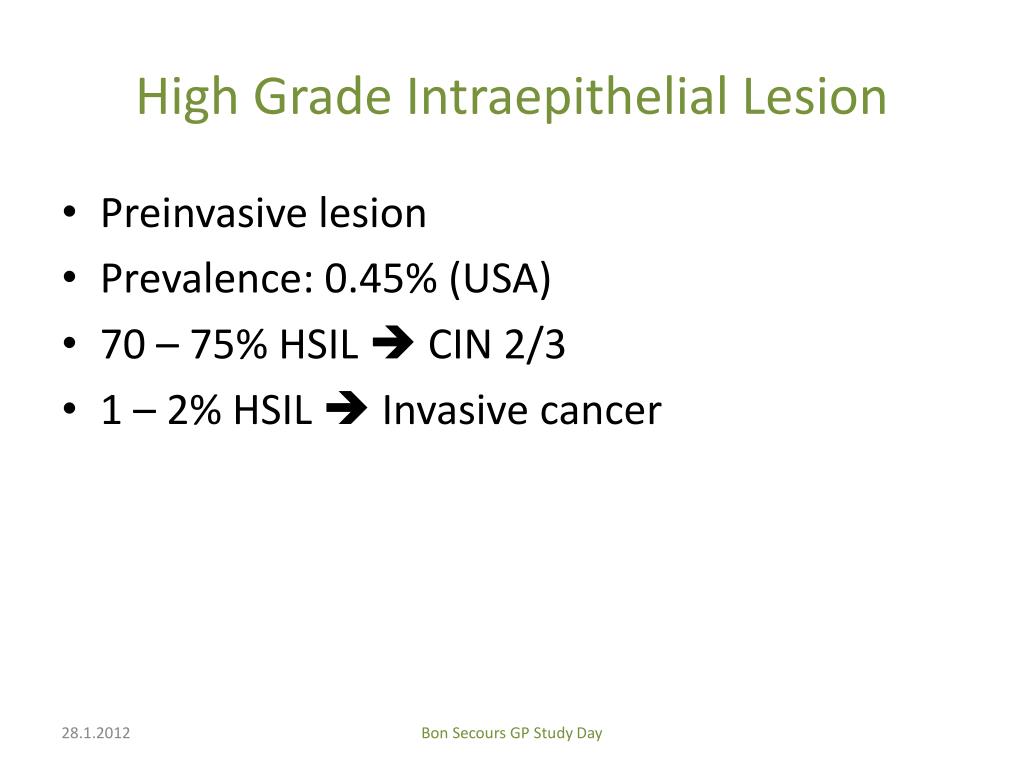 High Grade Intraepithelial Lesion

• Preinvasive lesion
• Prevalence: 0.45% (USA)
• 70 – 75% HSIL ➔ CIN 2/3
• 1 – 2% HSIL ➔ Invasive cancer

28.1.2012

Bon Secours GP Study Day